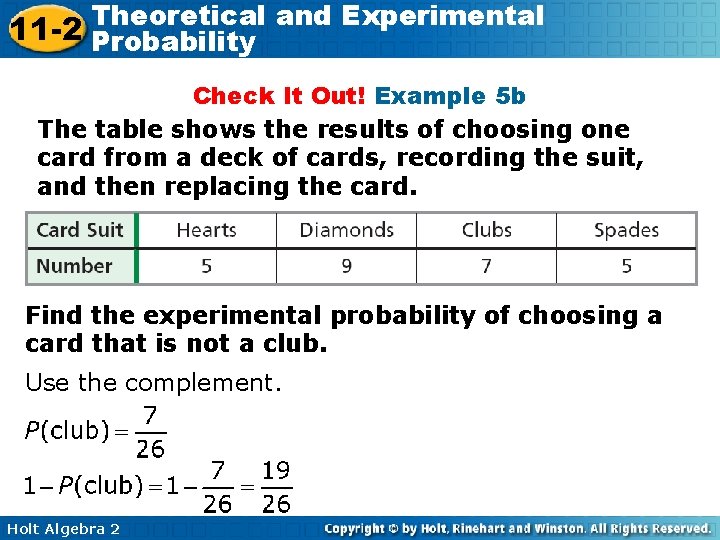 11-2 Theoretical and Experimental Probability

Check It Out! Example 5b

The table shows the results of choosing one card from a deck of cards, recording the suit, and then replacing the card.

| Card Suit | Hearts | Diamonds | Clubs | Spades |
|---|---|---|---|---|
| Number | 5 | 9 | 7 | 5 |

Find the experimental probability of choosing a card that is not a club.

Use the complement.

$P(\text{club}) = \frac{7}{26}$

$1 - P(\text{club}) = 1 - \frac{7}{26} = \frac{19}{26}$

Holt Algebra 2

Copyright © by Holt, Rinehart and Winston. All Rights Reserved.